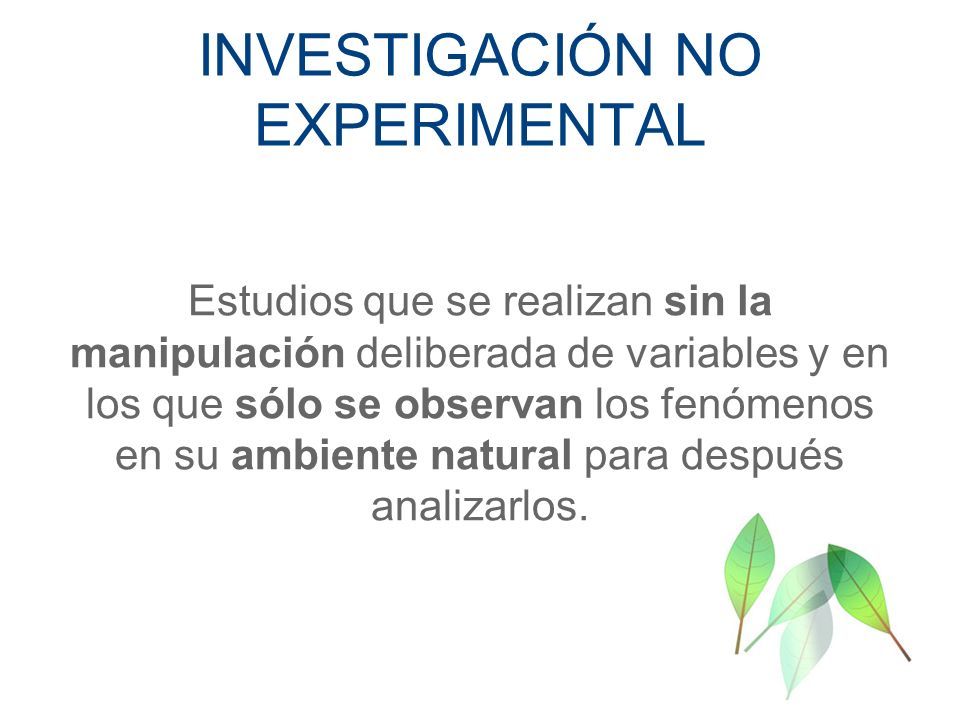 INVESTIGACIÓN NO EXPERIMENTAL

Estudios que se realizan sin la manipulación deliberada de variables y en los que sólo se observan los fenómenos en su ambiente natural para después analizarlos.